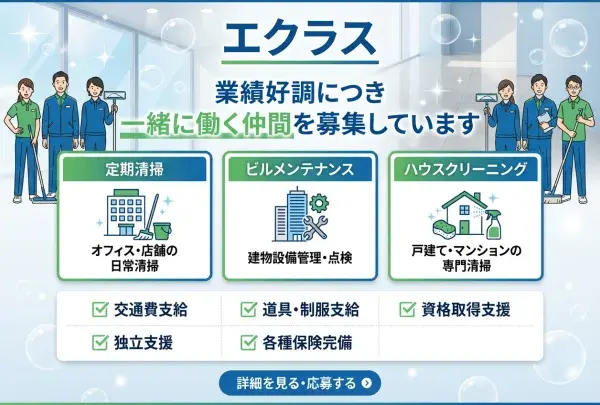 エクラス

業績好調につき
一緒に働く仲間を募集しています

定期清掃
オフィス・店舗の日常清掃

ビルメンテナンス
建物設備管理・点検

ハウスクリーニング
戸建て・マンションの専門清掃

交通費支給
道具・制服支給
資格取得支援
独立支援
各種保険完備

詳細を見る・応募する